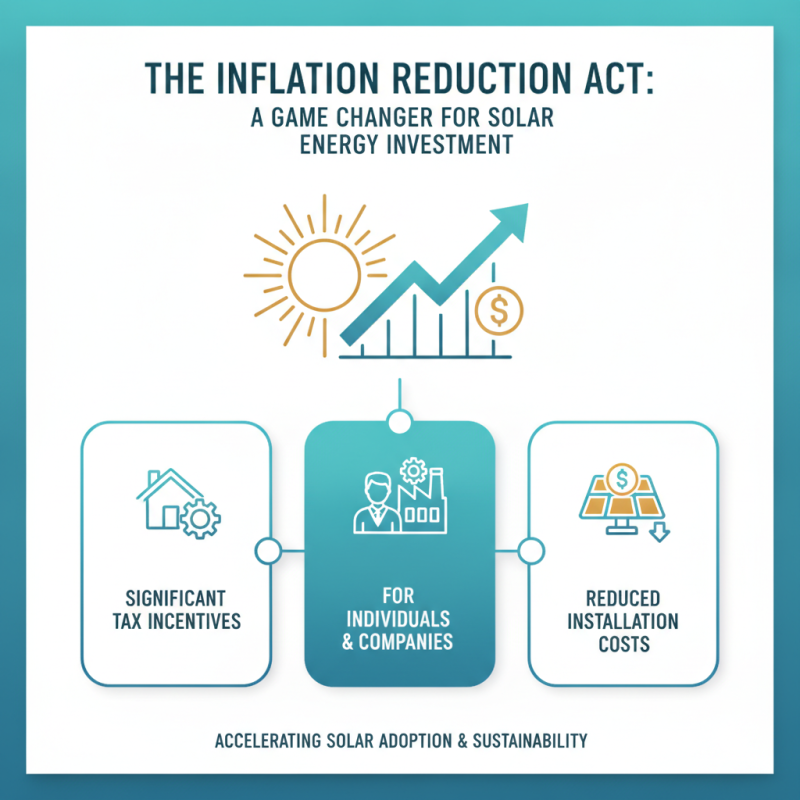 THE INFLATION REDUCTION ACT:
A GAME CHANGER FOR SOLAR ENERGY INVESTMENT

$

SIGNIFICANT TAX INCENTIVES

FOR INDIVIDUALS & COMPANIES

$

REDUCED INSTALLATION COSTS

ACCELERATING SOLAR ADOPTION & SUSTAINABILITY